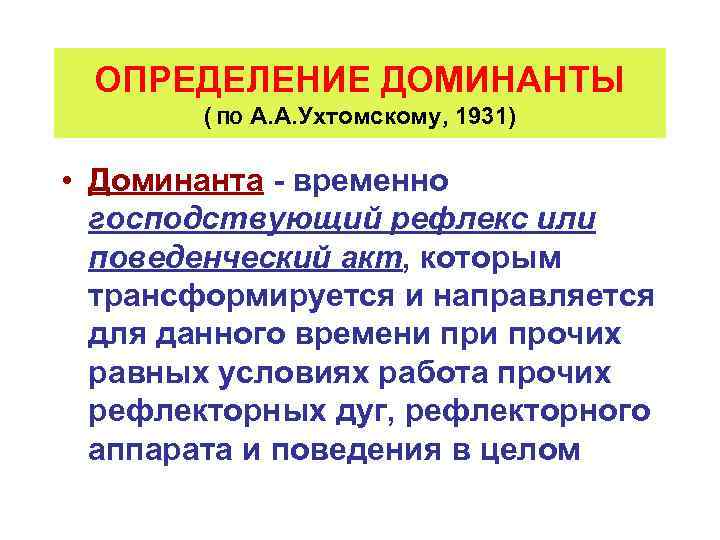 ОПРЕДЕЛЕНИЕ ДОМИНАНТЫ
( по А.А.Ухтомскому, 1931)

• Доминанта - временно господствующий рефлекс или поведенческий акт, которым трансформируется и направляется для данного времени при прочих равных условиях работа прочих рефлекторных дуг, рефлекторного аппарата и поведения в целом